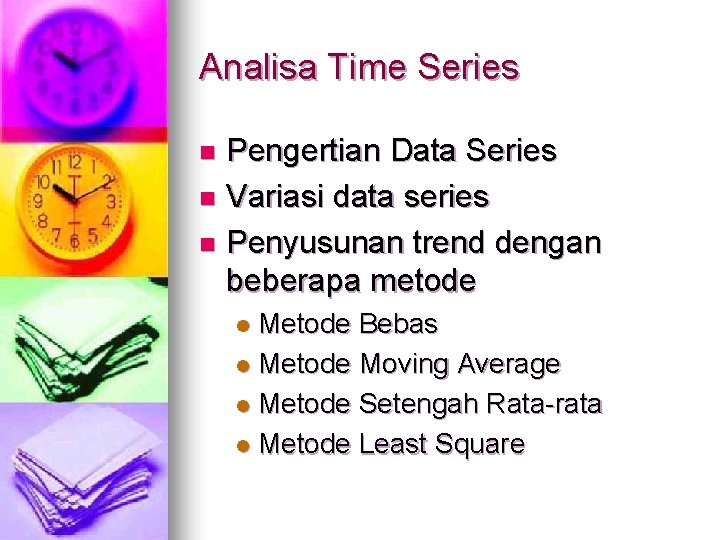 Analisa Time Series

- Pengertian Data Series
- Variasi data series
- Penyusunan trend dengan beberapa metode
  - Metode Bebas
  - Metode Moving Average
  - Metode Setengah Rata-rata
  - Metode Least Square